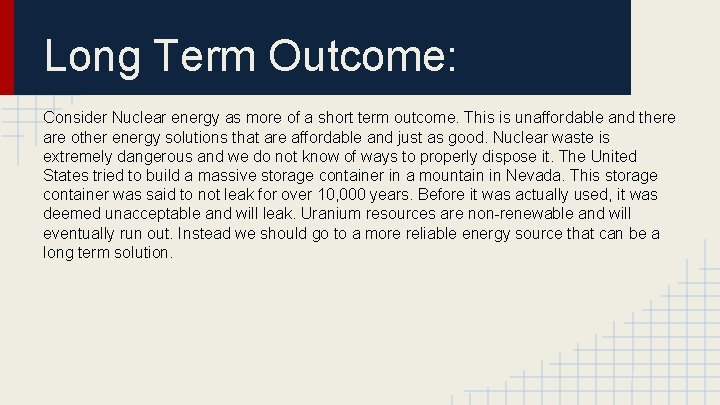 Long Term Outcome:

Consider Nuclear energy as more of a short term outcome. This is unaffordable and there are other energy solutions that are affordable and just as good. Nuclear waste is extremely dangerous and we do not know of ways to properly dispose it. The United States tried to build a massive storage container in a mountain in Nevada. This storage container was said to not leak for over 10,000 years. Before it was actually used, it was deemed unacceptable and will leak. Uranium resources are non-renewable and will eventually run out. Instead we should go to a more reliable energy source that can be a long term solution.